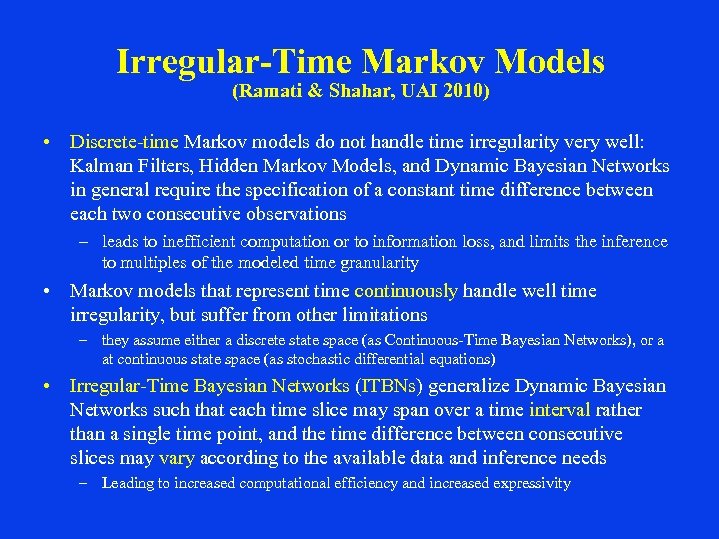 Irregular-Time Markov Models
(Ramati & Shahar, UAI 2010)

• Discrete-time Markov models do not handle time irregularity very well: Kalman Filters, Hidden Markov Models, and Dynamic Bayesian Networks in general require the specification of a constant time difference between each two consecutive observations

– leads to inefficient computation or to information loss, and limits the inference to multiples of the modeled time granularity

• Markov models that represent time continuously handle well time irregularity, but suffer from other limitations

– they assume either a discrete state space (as Continuous-Time Bayesian Networks), or a at continuous state space (as stochastic differential equations)

• Irregular-Time Bayesian Networks (ITBNs) generalize Dynamic Bayesian Networks such that each time slice may span over a time interval rather than a single time point, and the time difference between consecutive slices may vary according to the available data and inference needs

– Leading to increased computational efficiency and increased expressivity